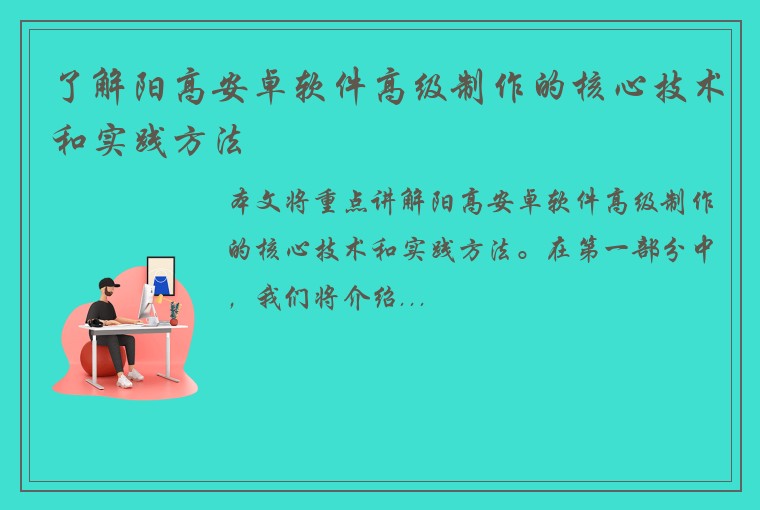 了解阳高安卓软件高级制作的核心技术和实践方法

本文将重点讲解阳高安卓软件高级制作的核心技术和实践方法。在第一部分中，我们将介绍...